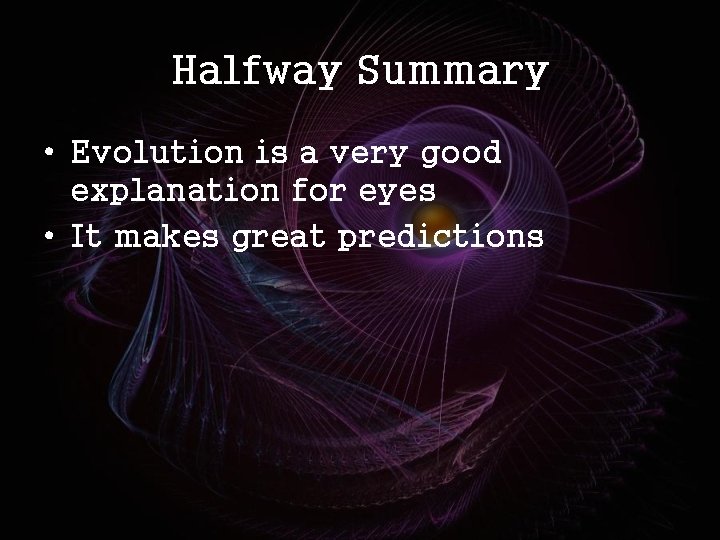 Halfway Summary

• Evolution is a very good explanation for eyes
• It makes great predictions